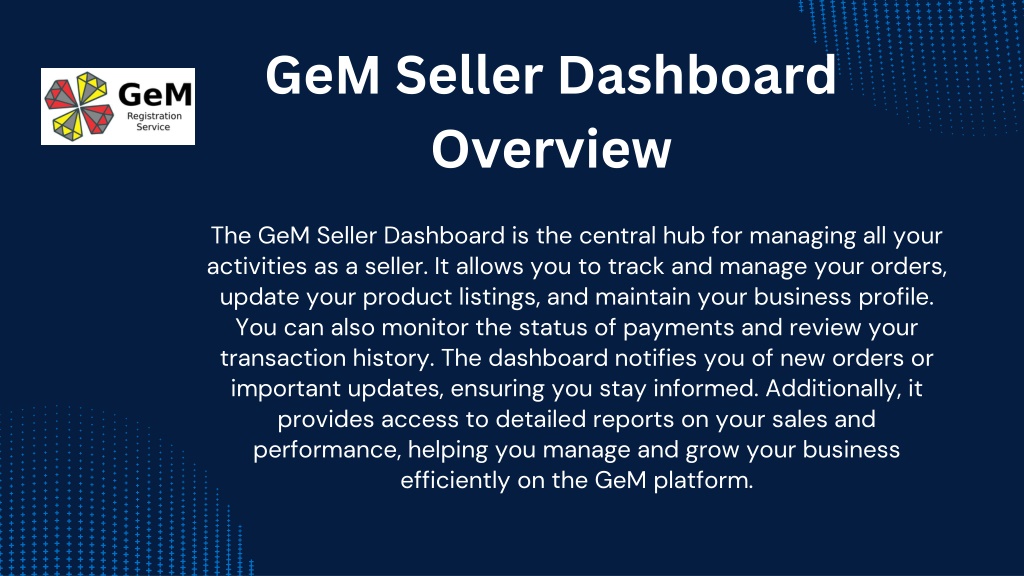 GeM
Registration Service

GeM Seller Dashboard Overview

The GeM Seller Dashboard is the central hub for managing all your activities as a seller. It allows you to track and manage your orders, update your product listings, and maintain your business profile. You can also monitor the status of payments and review your transaction history. The dashboard notifies you of new orders or important updates, ensuring you stay informed. Additionally, it provides access to detailed reports on your sales and performance, helping you manage and grow your business efficiently on the GeM platform.